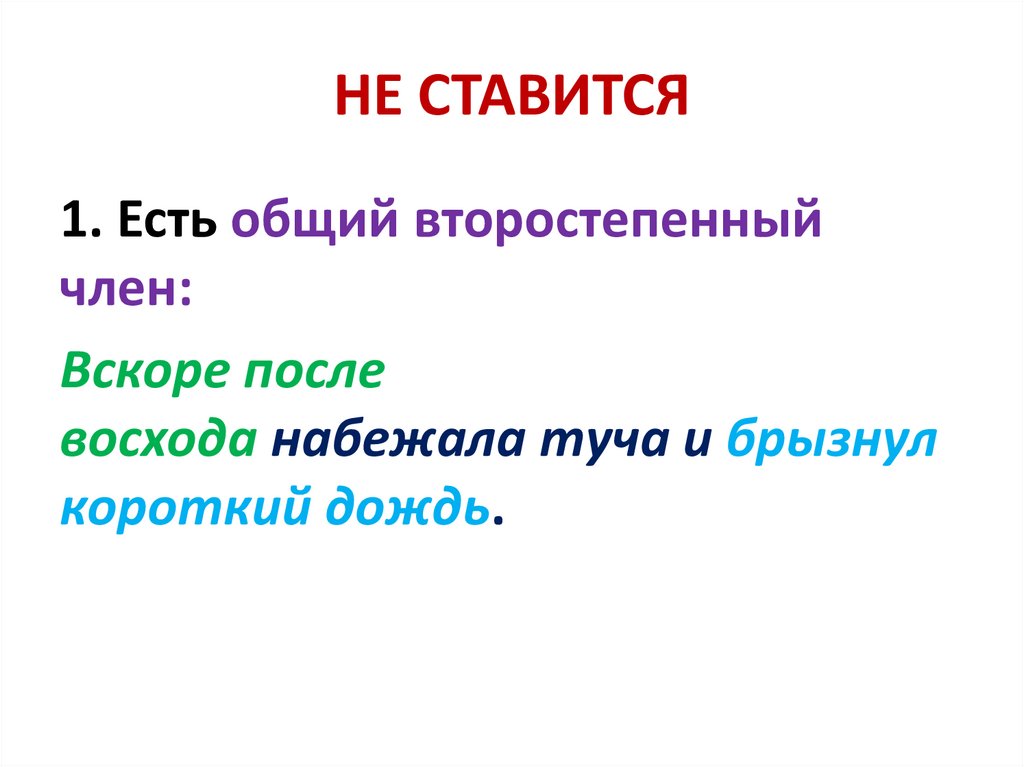 НЕ СТАВИТСЯ

1. Есть общий второстепенный член:

Вскоре после восхода набежала туча и брызнул короткий дождь.